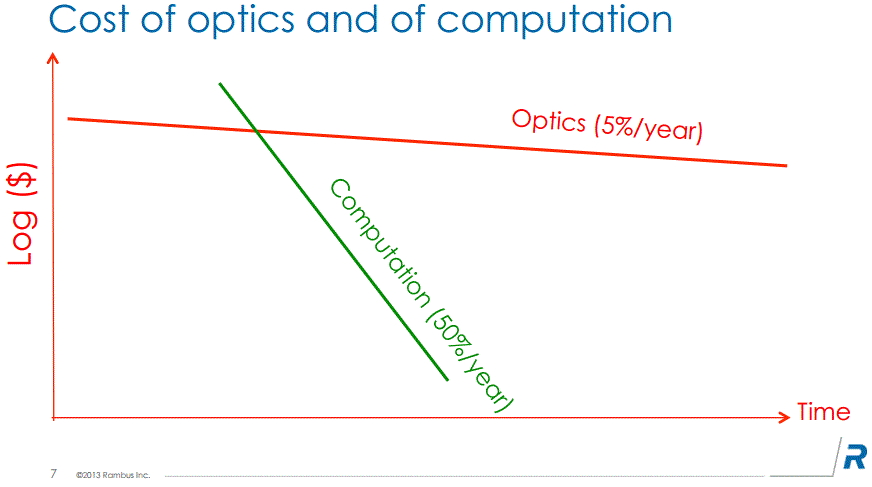 Cost of optics and of computation

Log ($)

Optics (5%/year)

Computation (50%/year)

Time

7 ©2013 Rambus Inc.

R